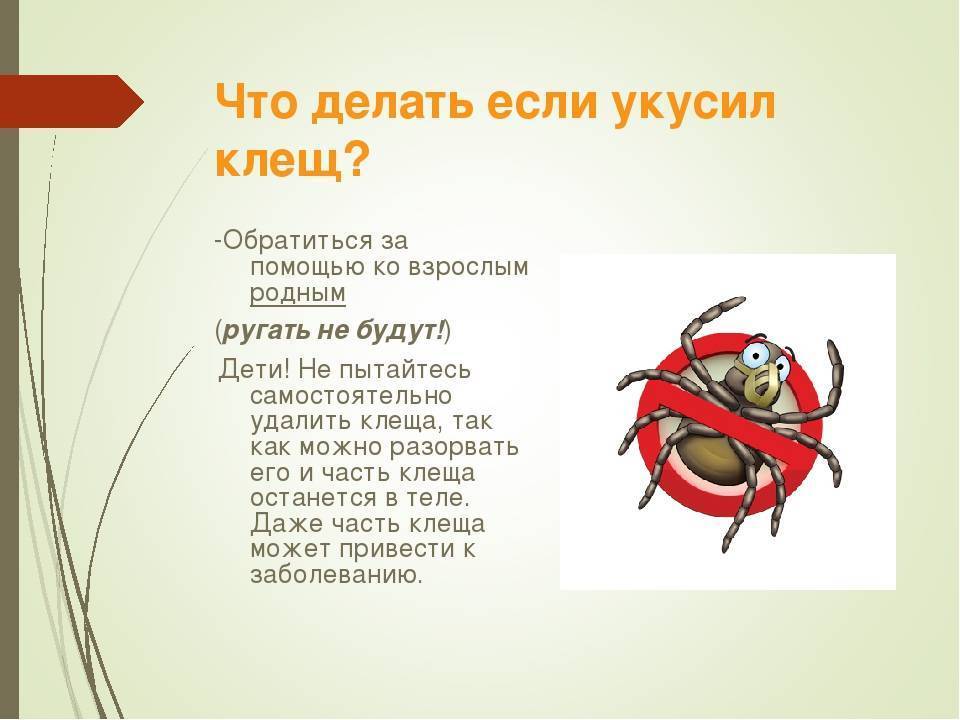 Что делать если укусил клещ?

-Обратиться за помощью ко взрослым родным

(ругать не будут!)

Дети! Не пытайтесь самостоятельно удалить клеща, так как можно разорвать его и часть клеща останется в теле. Даже часть клеща может привести к заболеванию.